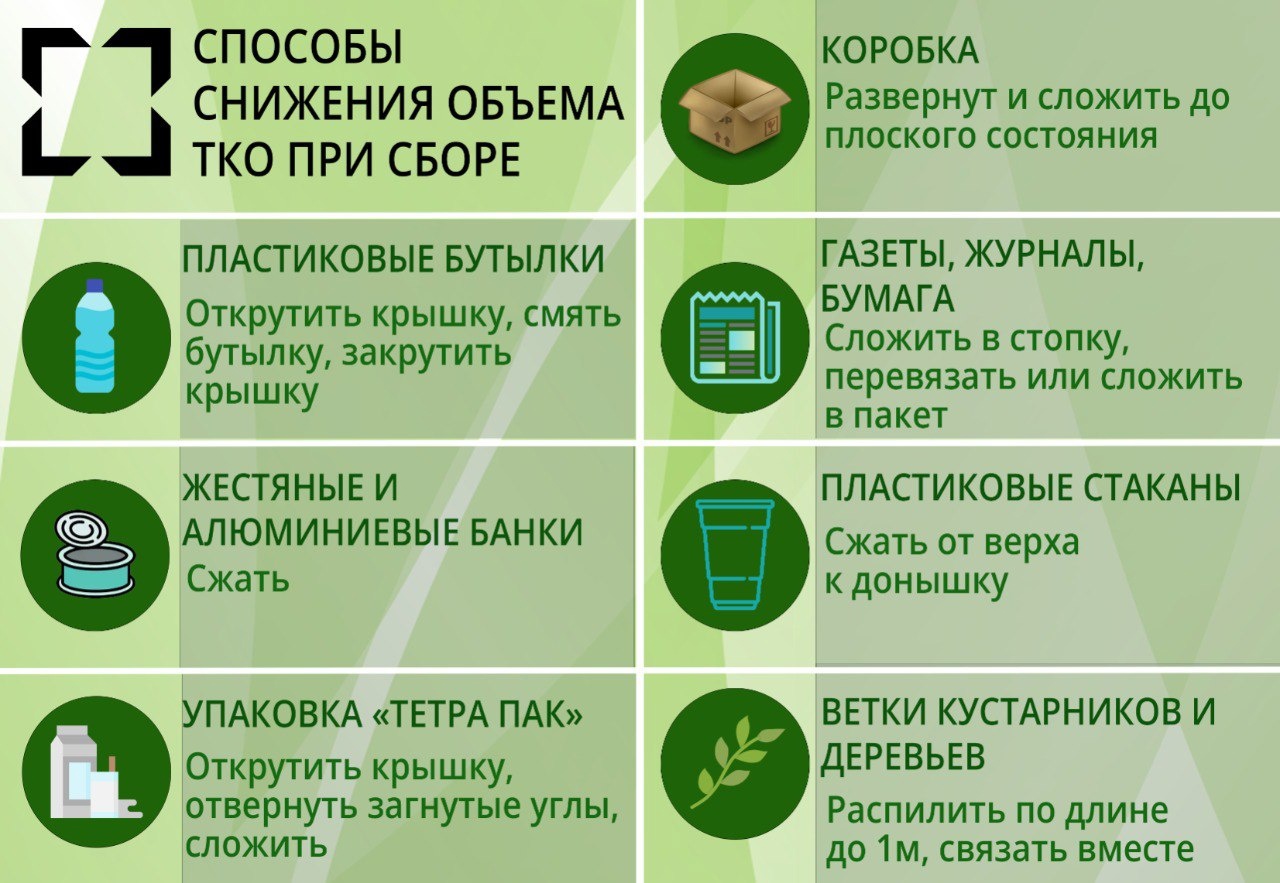 СПОСОБЫ СНИЖЕНИЯ ОБЪЕМА ТКО ПРИ СБОРЕ

ПЛАСТИКОВЫЕ БУТЫЛКИ
Открутить крышку, смять бутылку, закрутить крышку

ЖЕСТЯНЫЕ И АЛЮМИНИЕВЫЕ БАНКИ
Сжать

УПАКОВКА «ТЕТРА ПАК»
Открутить крышку, отвернуть загнутые углы, сложить

КОРОБКА
Развернут и сложить до плоского состояния

ГАЗЕТЫ, ЖУРНАЛЫ, БУМАГА
Сложить в стопку, перевязать или сложить в пакет

ПЛАСТИКОВЫЕ СТАКАНЫ
Сжать от верха к донышку

ВЕТКИ КУСТАРНИКОВ И ДЕРЕВЬЕВ
Распилить по длине до 1м, связать вместе